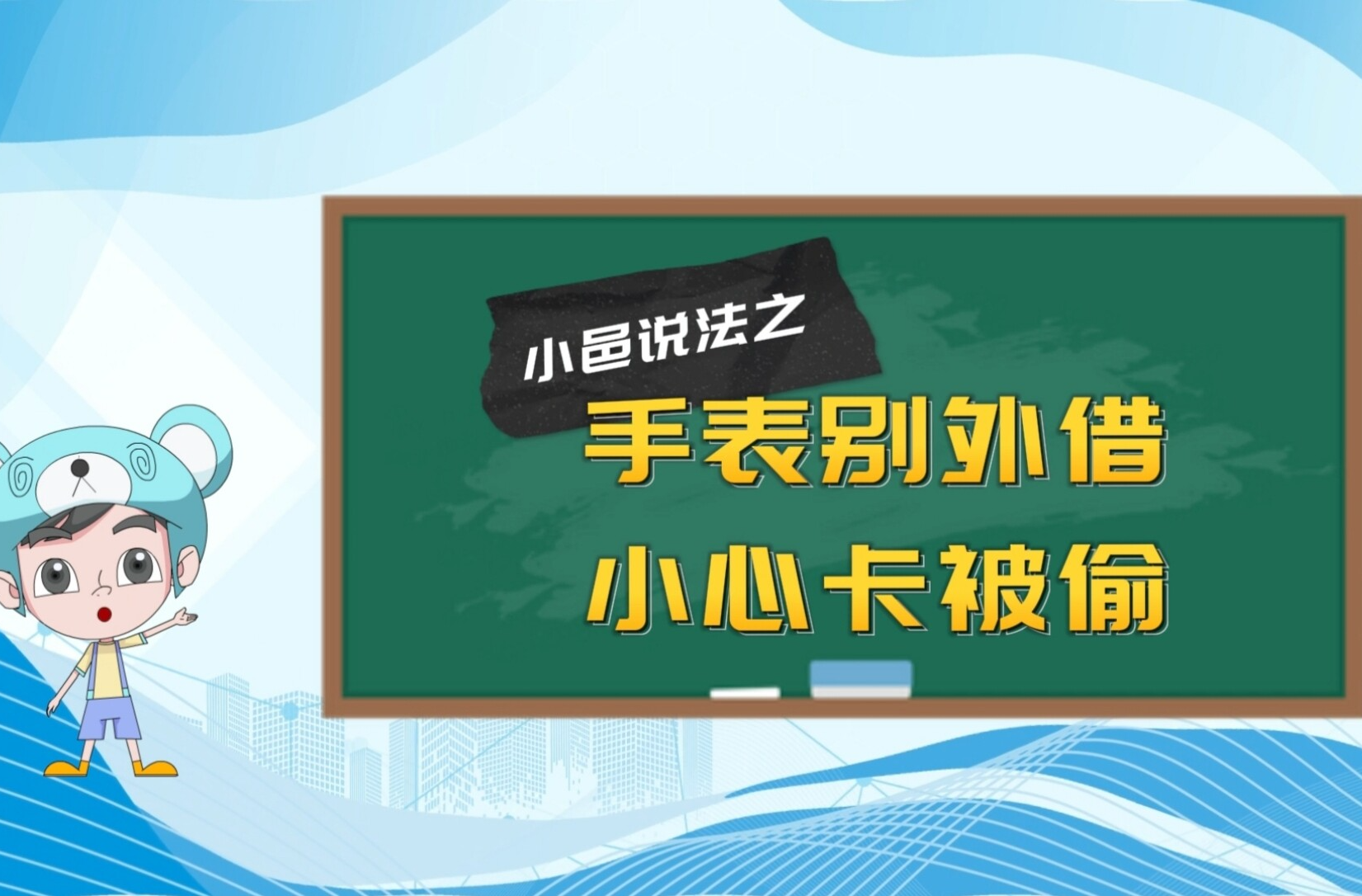 小邑说法之

手表别外借
小心卡被偷